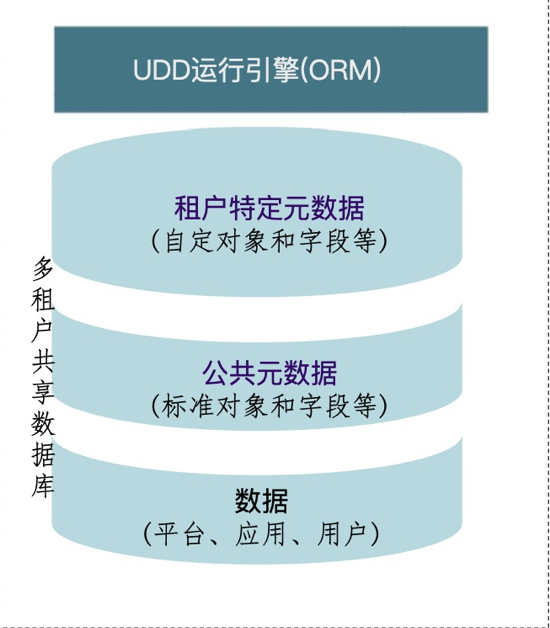 UDD运行引擎(ORM)

租户特定元数据
(自定对象和字段等)

多租户共享数据库

公共元数据
(标准对象和字段等)

数据
(平台、应用、用户)